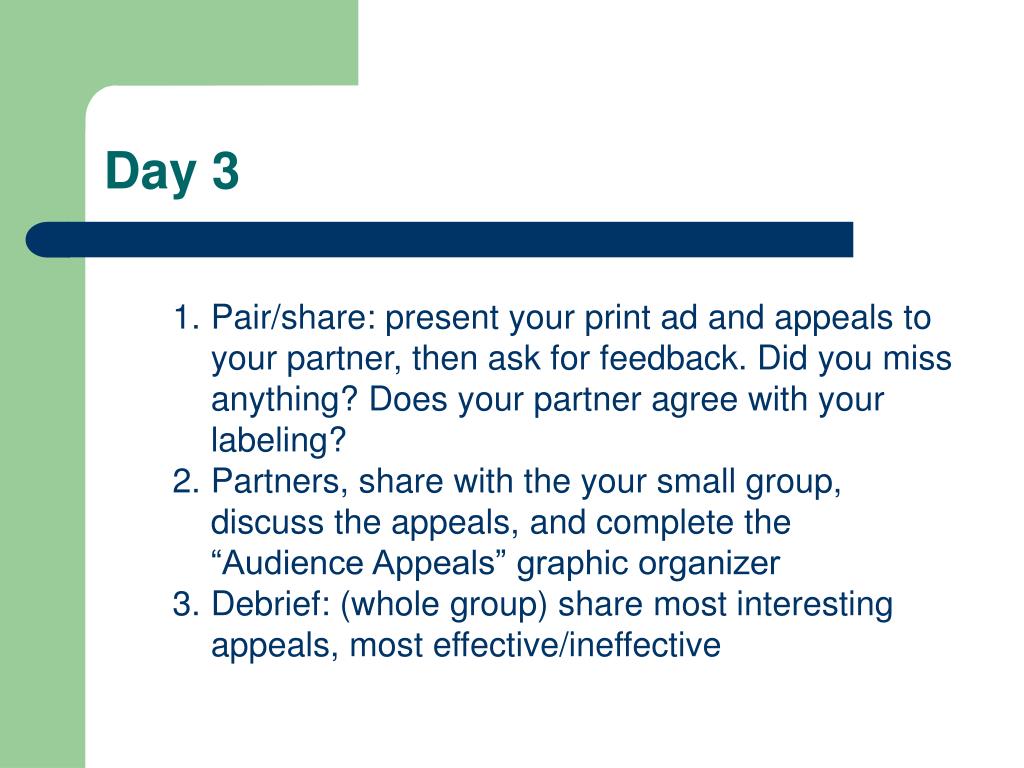 Day 3

1. Pair/share: present your print ad and appeals to your partner, then ask for feedback. Did you miss anything? Does your partner agree with your labeling?
2. Partners, share with the your small group, discuss the appeals, and complete the “Audience Appeals” graphic organizer
3. Debrief: (whole group) share most interesting appeals, most effective/ineffective